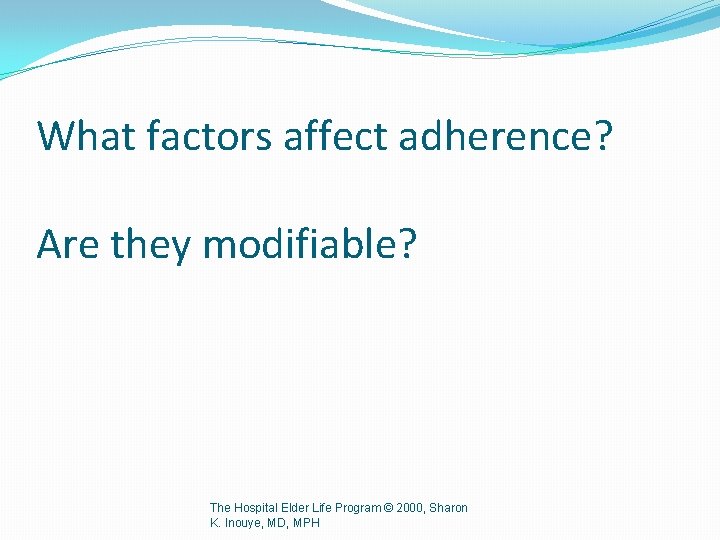 What factors affect adherence?

Are they modifiable?

The Hospital Elder Life Program © 2000, Sharon K. Inouye, MD, MPH